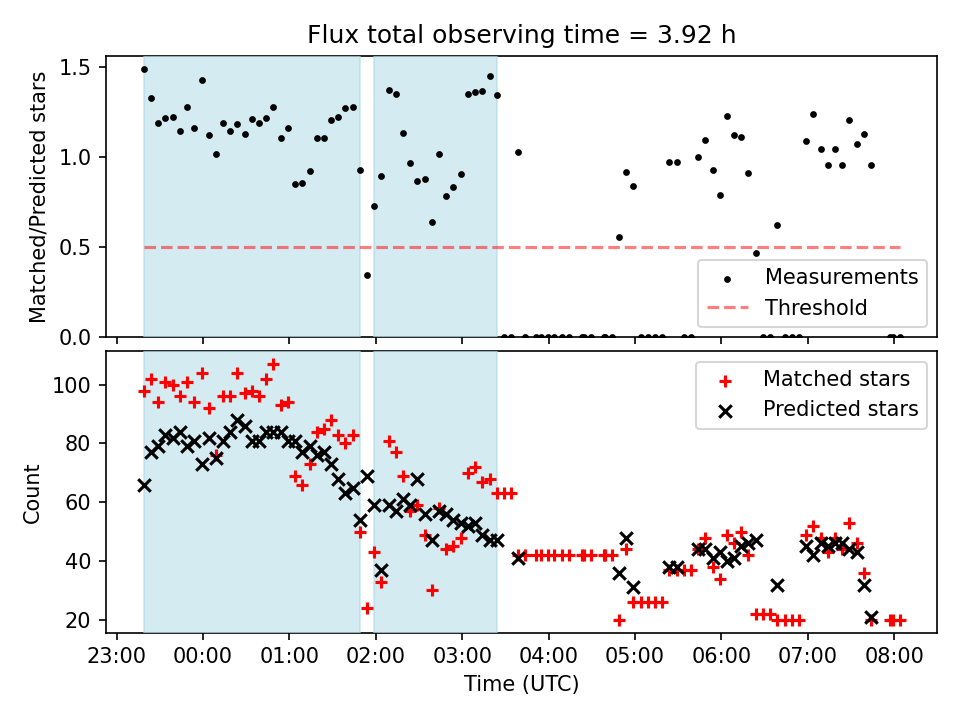 Flux total observing time = 3.92 h

Matched/Predicted stars

1.5
1.0
0.5
0.0

Measurements
Threshold

Count

100
80
60
40
20

Matched stars
Predicted stars

23:00
00:00
01:00
02:00
03:00
04:00
05:00
06:00
07:00
08:00

Time (UTC)